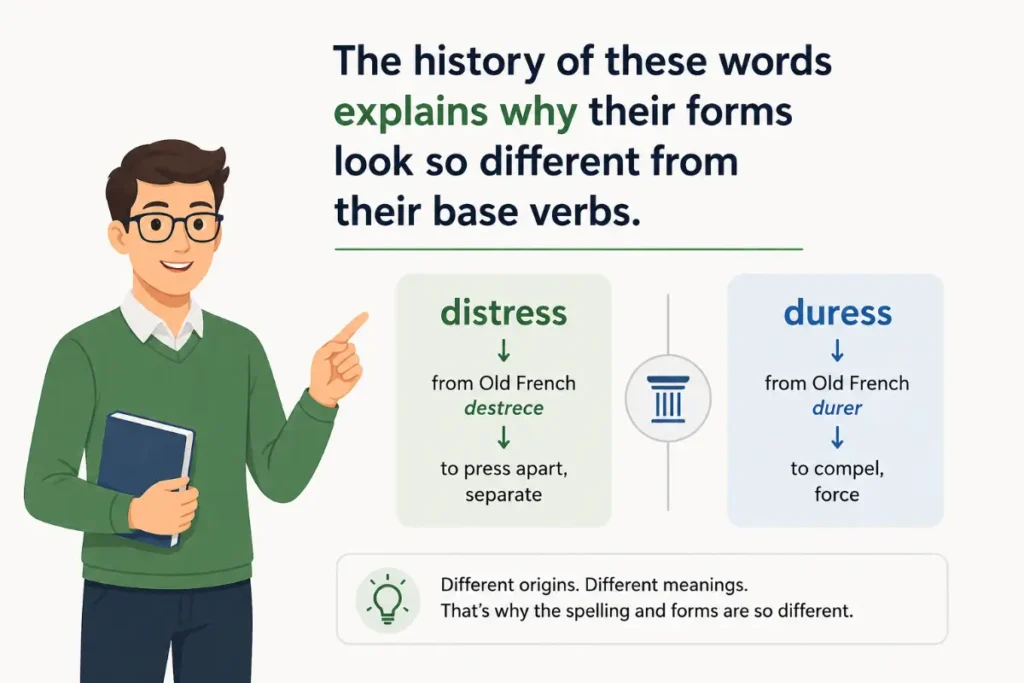 The history of these words explains why their forms look so different from their base verbs.

distress
↓
from Old French
destrece
↓
to press apart, separate

duress
↓
from Old French
durer
↓
to compel, force

Different origins. Different meanings.
That's why the spelling and forms are so different.